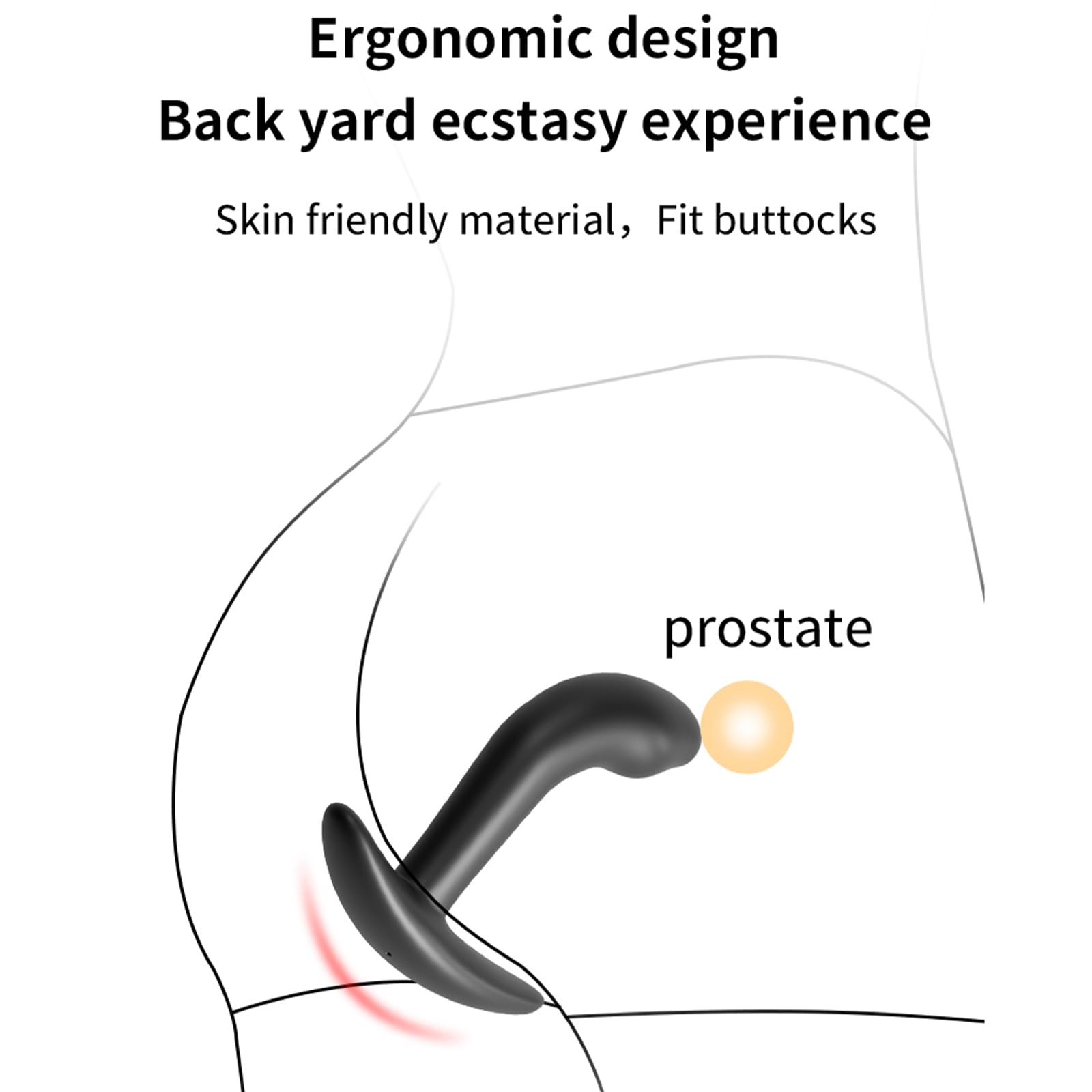 Ergonomic design
Back yard ecstasy experience

Skin friendly material，Fit buttocks

prostate